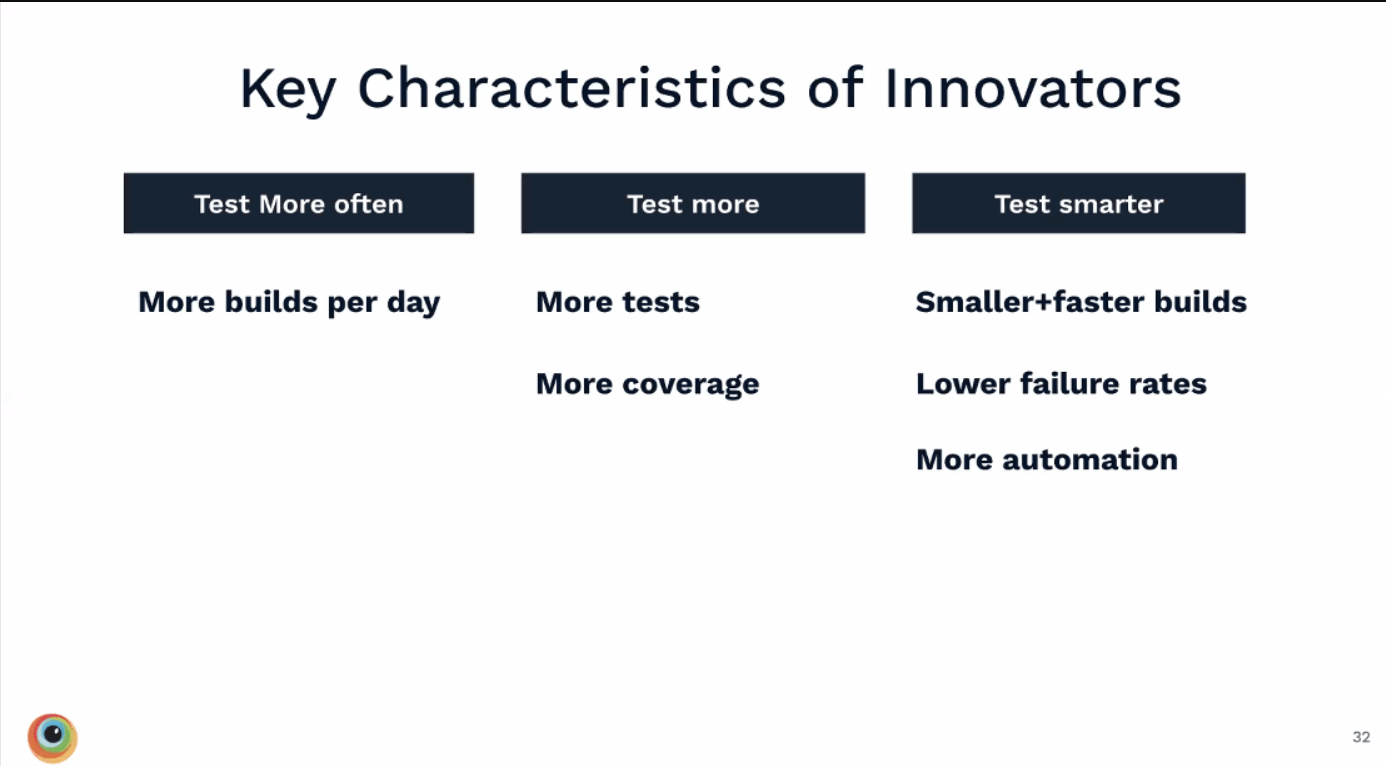 Key Characteristics of Innovators

Test More often

More builds per day

Test more

More tests

More coverage

Test smarter

Smaller+faster builds

Lower failure rates

More automation

32